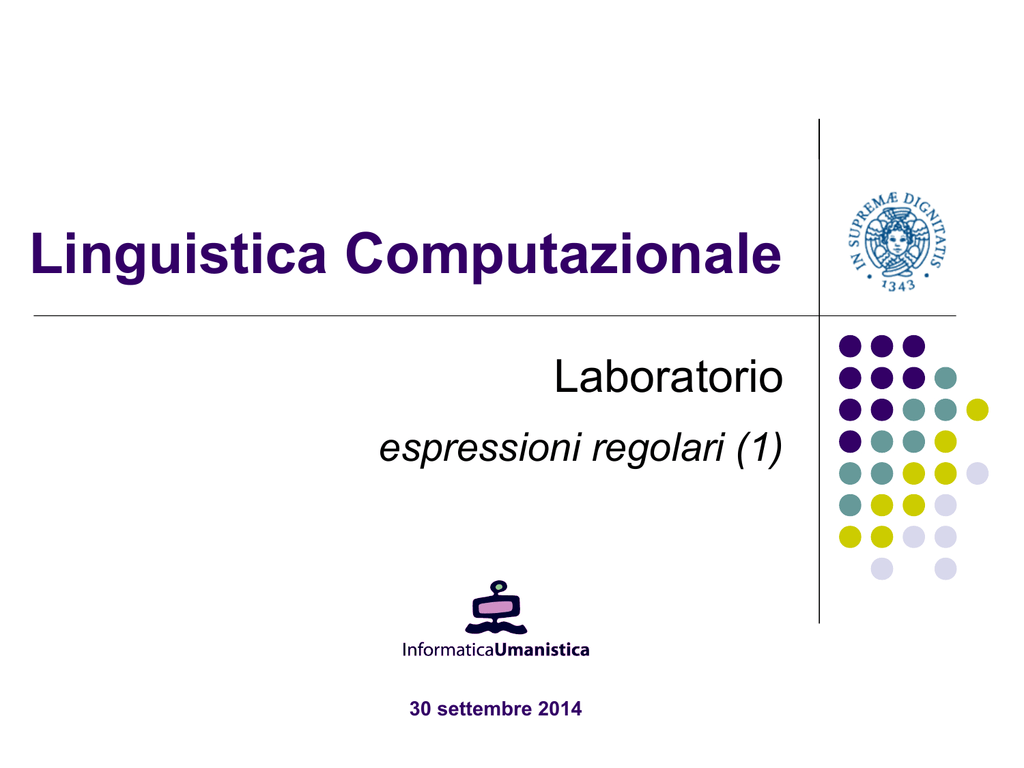 Linguistica Computazionale

IN SUPREMÆ DIGNITATIS
1343

Laboratorio

espressioni regolari (1)

InformaticaUmanistica

30 settembre 2014